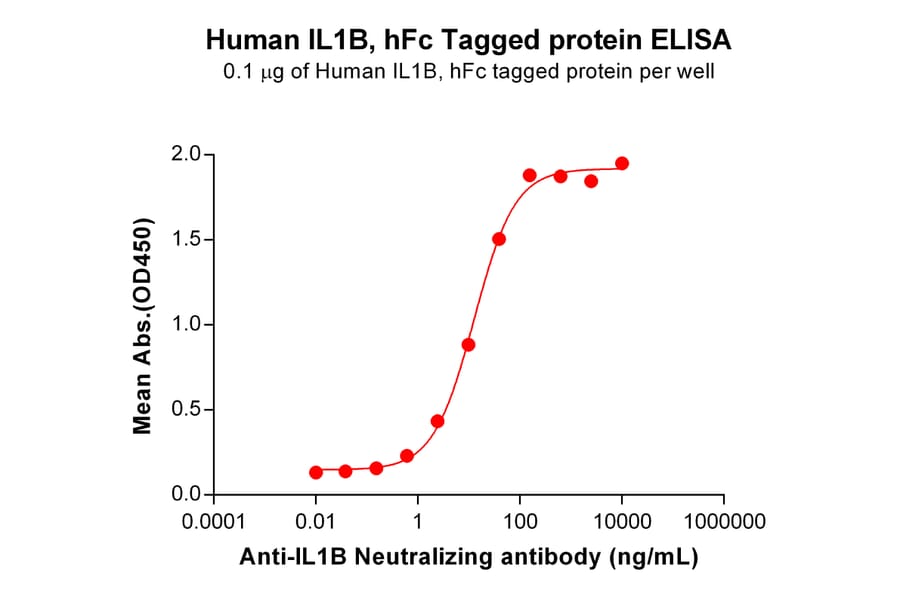 Human IL1B, hFc Tagged protein ELISA
0.1 μg of Human IL1B, hFc tagged protein per well

Mean Abs.(OD450)

2.0
1.5
1.0
0.5
0.0

0.0001 0.01 1 100 10000 1000000

Anti-IL1B Neutralizing antibody (ng/mL)